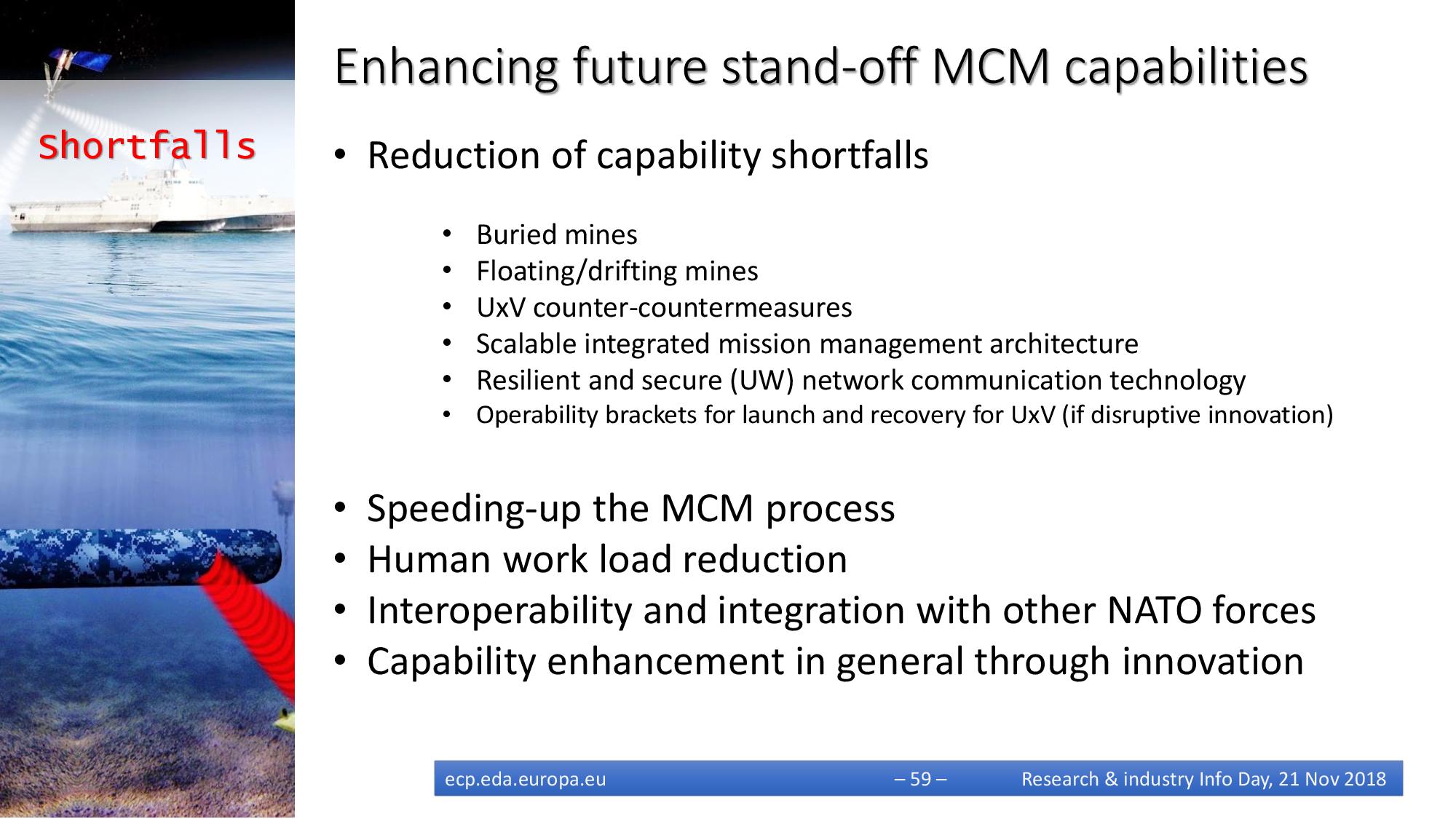 Shortfalls

Enhancing future stand-off MCM capabilities

• Reduction of capability shortfalls

• Buried mines
• Floating/drifting mines
• UxV counter-countermeasures
• Scalable integrated mission management architecture
• Resilient and secure (UW) network communication technology
• Operability brackets for launch and recovery for UxV (if disruptive innovation)

• Speeding-up the MCM process
• Human work load reduction
• Interoperability and integration with other NATO forces
• Capability enhancement in general through innovation

ecp.eda.europa.eu – 59 – Research & industry Info Day, 21 Nov 2018